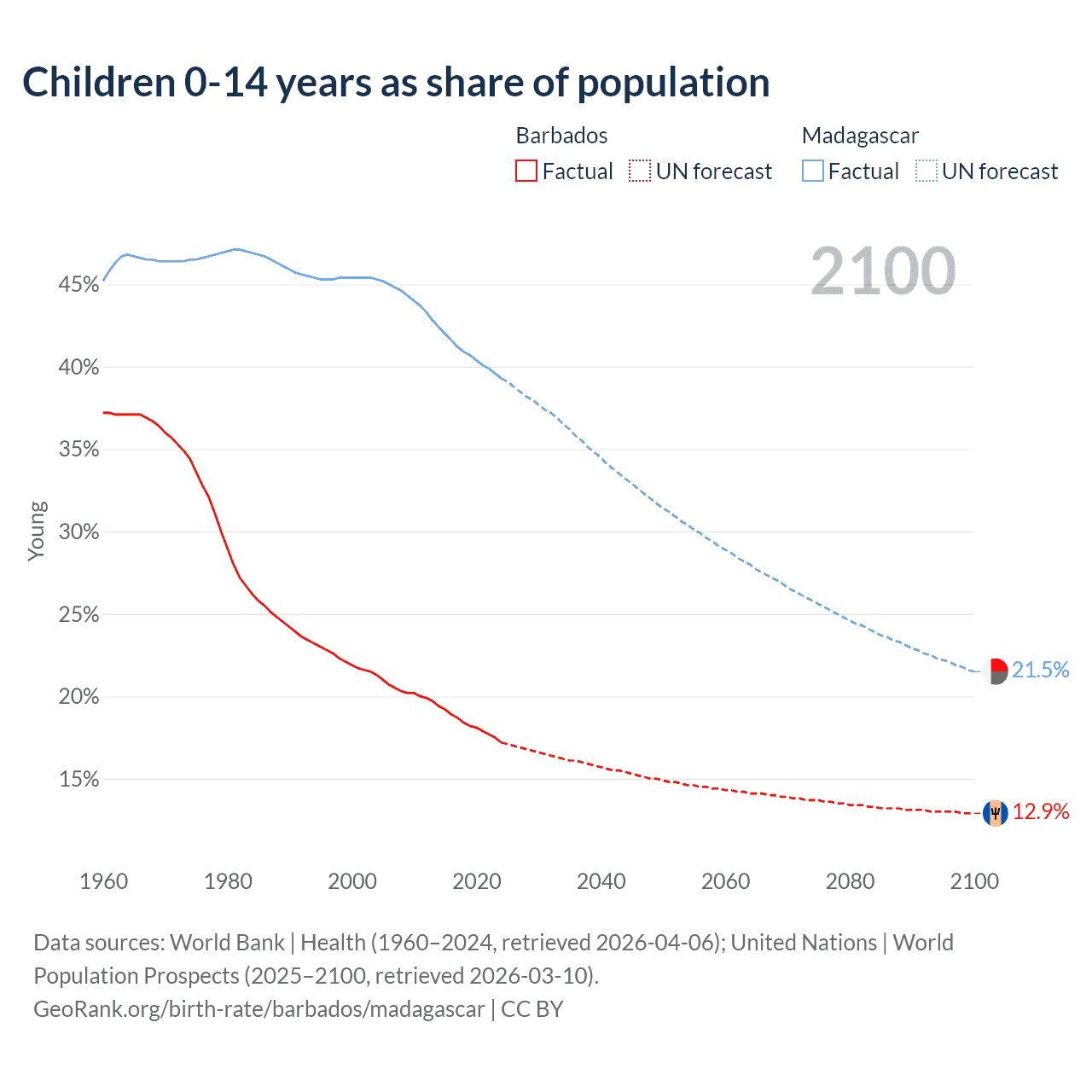 Children 0-14 years as share of population

Barbados
Factual UN forecast

Madagascar
Factual UN forecast

2100

Young

45%
40%
35%
30%
25%
20%
15%

21.5%
12.9%

1960 1980 2000 2020 2040 2060 2080 2100

Data sources: World Bank | Health (1960–2024, retrieved 2026-04-06); United Nations | World Population Prospects (2025–2100, retrieved 2026-03-10).
GeoRank.org/birth-rate/barbados/madagascar | CC BY